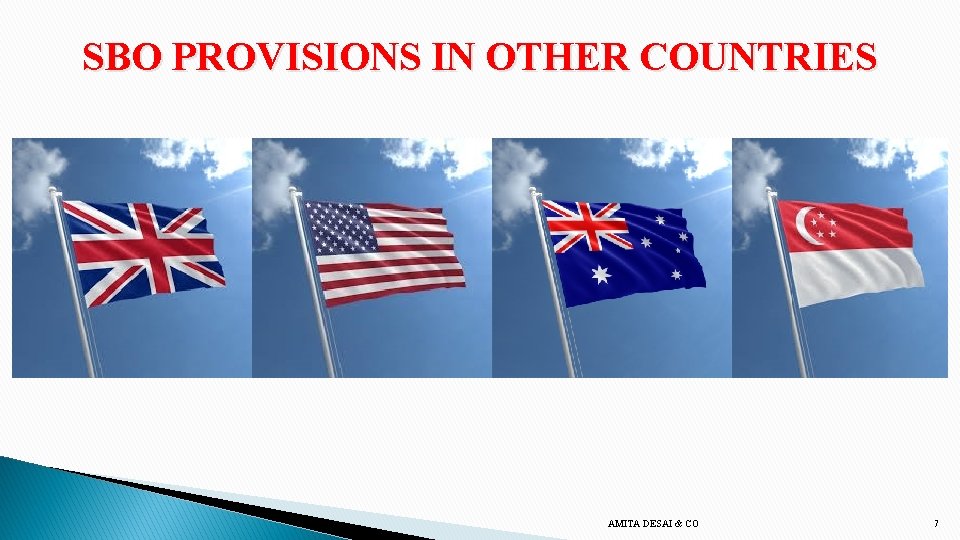 SBO PROVISIONS IN OTHER COUNTRIES

AMITA DESAI & CO

7